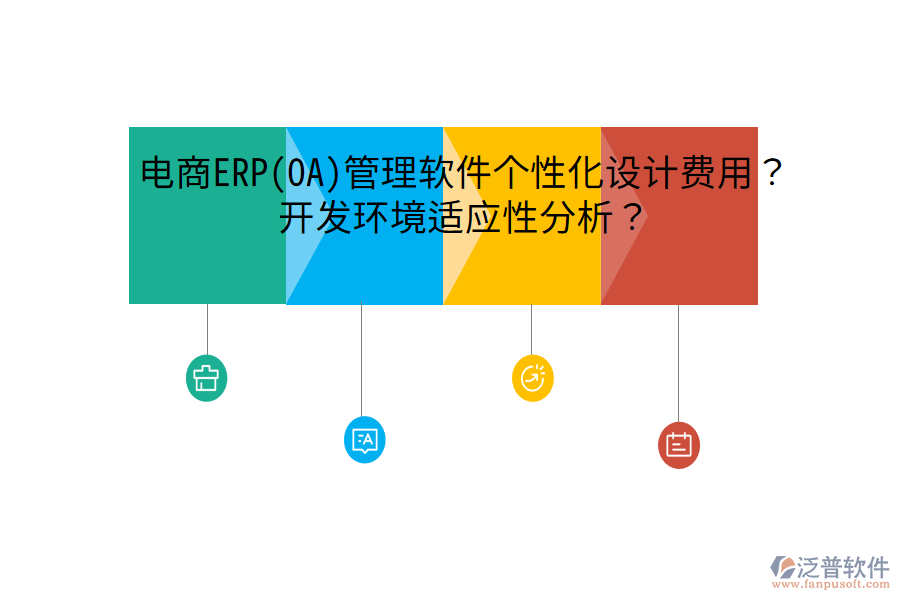 电商ERP(OA)管理软件个性化设计费用？开发环境适应性分析？

泛普软件
www.fanpusoft.com